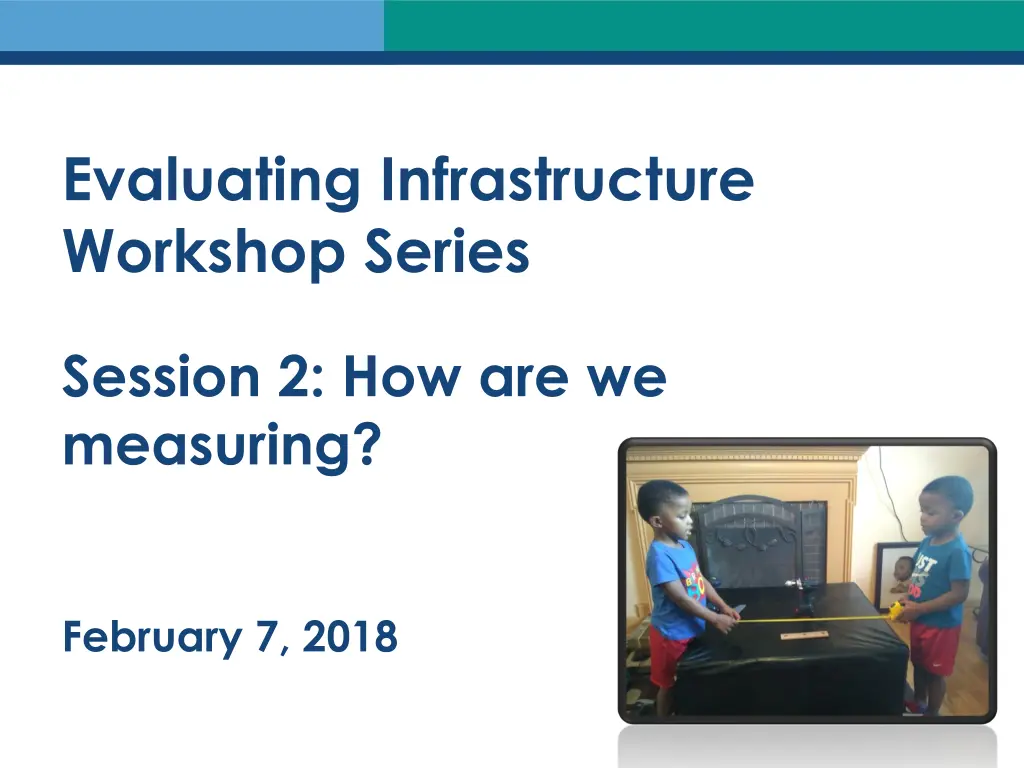 Evaluating Infrastructure Workshop Series

Session 2: How are we measuring?

February 7, 2018